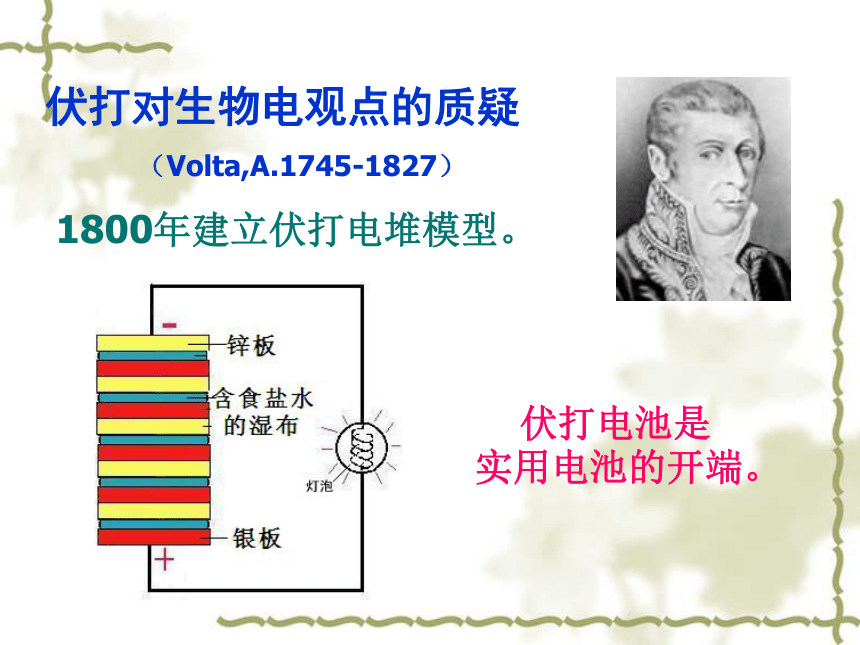 伏打对生物电观点的质疑

（Volta,A.1745-1827）

1800年建立伏打电堆模型。

-

锌板

含食盐水的湿布

灯泡

银板

+

伏打电池是实用电池的开端。